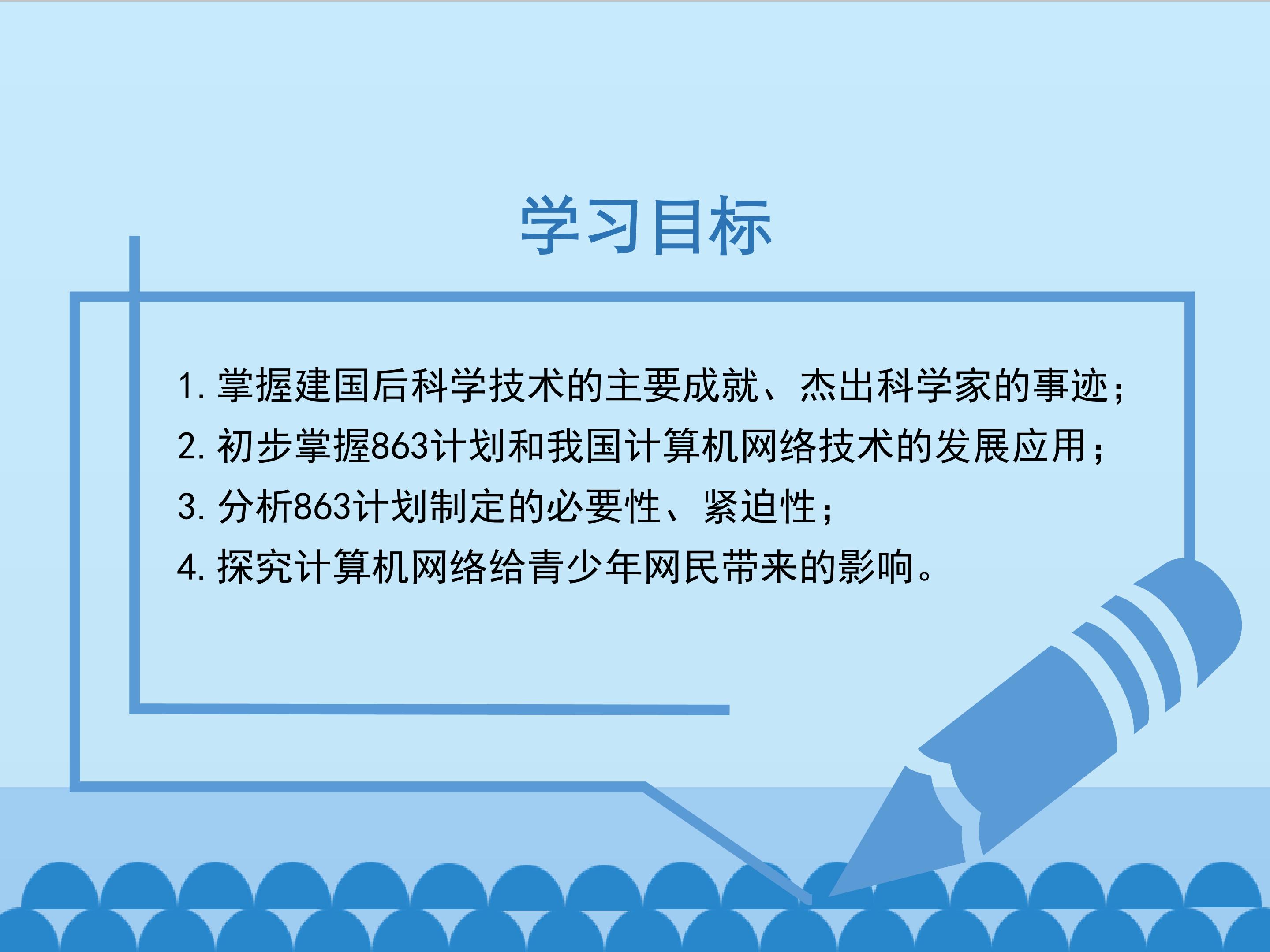 学习目标

1. 掌握建国后科学技术的主要成就、杰出科学家的事迹；

2. 初步掌握863计划和我国计算机网络技术的发展应用；

3. 分析863计划制定的必要性、紧迫性；

4. 探究计算机网络给青少年网民带来的影响。